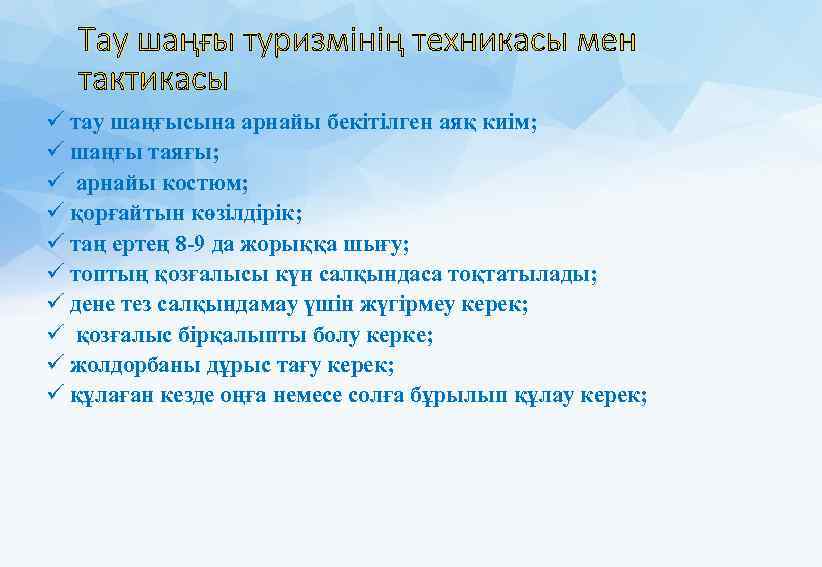 Тау шаңғы туризмінің техникасы мен тактикасы

✓ тау шаңғысына арнайы бекітілген аяқ киім;
✓ шаңғы таяғы;
✓ арнайы костюм;
✓ қорғайтын көзілдірік;
✓ таң ертең 8-9 да жорыққа шығу;
✓ топтың қозғалысы күн салқындаса тоқтатылады;
✓ дене тез салқындамау үшін жүгірмеу керек;
✓ қозғалыс бірқалыпты болу керке;
✓ жолдорбаны дұрыс тағу керек;
✓ құлаған кезде оңға немесе солға бұрылып құлау керек;